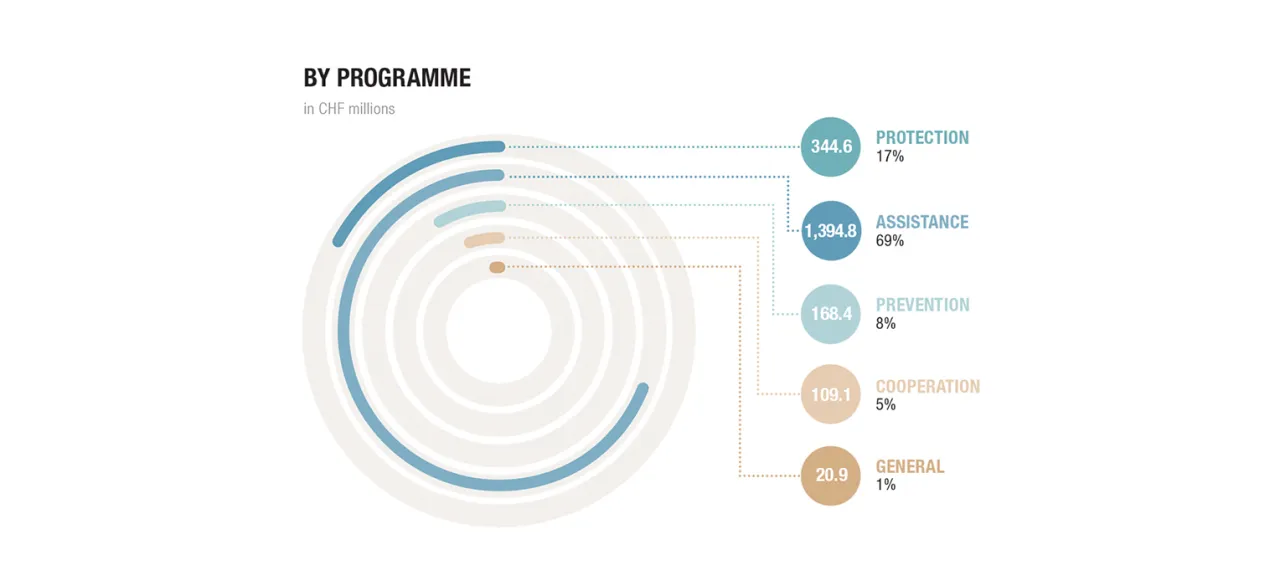 BY PROGRAMME
in CHF millions

344.6 PROTECTION
17%

1,394.8 ASSISTANCE
69%

168.4 PREVENTION
8%

109.1 COOPERATION
5%

20.9 GENERAL
1%